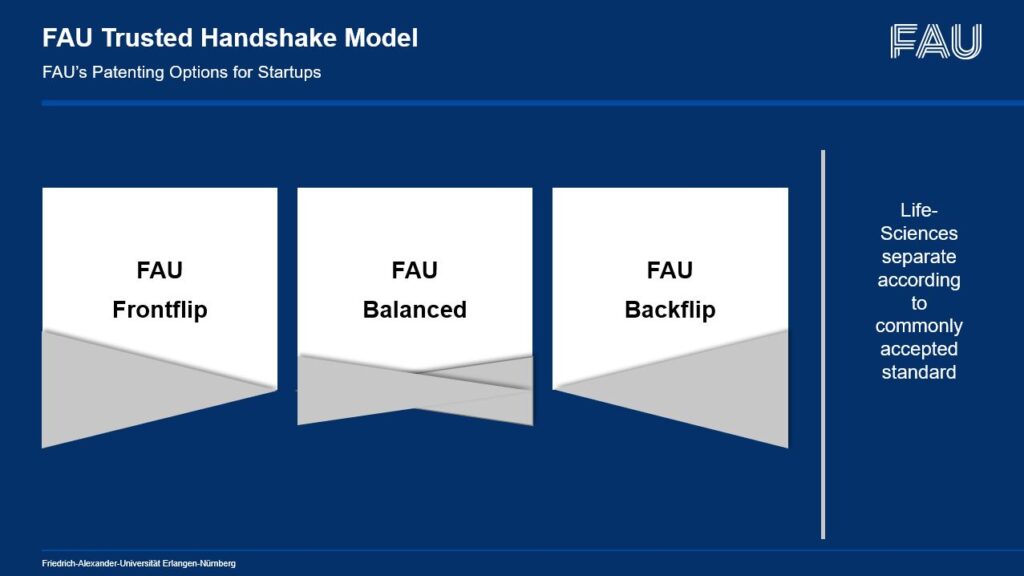 FAU Trusted Handshake Model

FAU's Patenting Options for Startups

FAU

FAU
Frontflip

FAU
Balanced

FAU
Backflip

Life-Sciences separate according to commonly accepted standard

Friedrich-Alexander-Universität Erlangen-Nürnberg